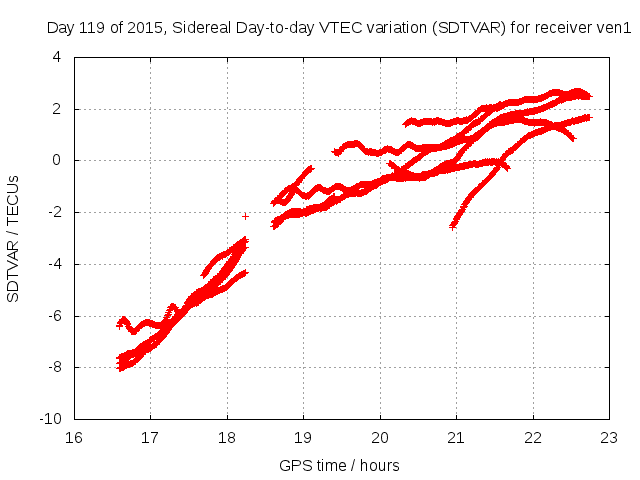 Day 119 of 2015, Sidereal Day-to-day VTEC variation (SDTVAR) for receiver ven1

SDTVAR / TECUs

4
2
0
-2
-4
-6
-8
-10

16
17
18
19
20
21
22
23

GPS time / hours